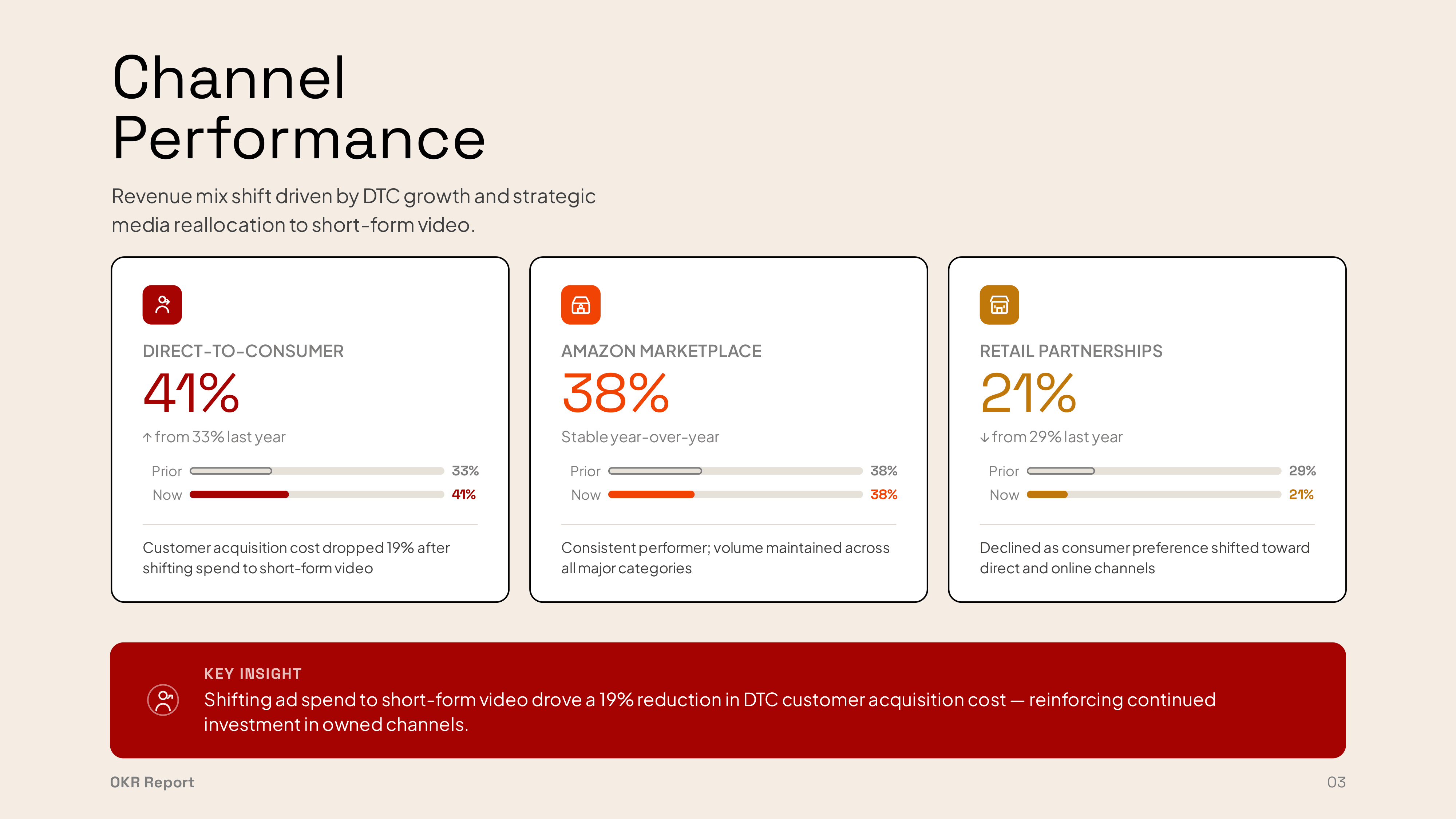 Channel Performance

Revenue mix shift driven by DTC growth and strategic media reallocation to short-form video.

DIRECT-TO-CONSUMER

41%

↑ from 33% last year

Prior 33%
Now 41%

Customer acquisition cost dropped 19% after shifting spend to short-form video

AMAZON MARKETPLACE

38%

Stable year-over-year

Prior 38%
Now 38%

Consistent performer; volume maintained across all major categories

RETAIL PARTNERSHIPS

21%

↓ from 29% last year

Prior 29%
Now 21%

Declined as consumer preference shifted toward direct and online channels

KEY INSIGHT

Shifting ad spend to short-form video drove a 19% reduction in DTC customer acquisition cost — reinforcing continued investment in owned channels.

OKR Report

03